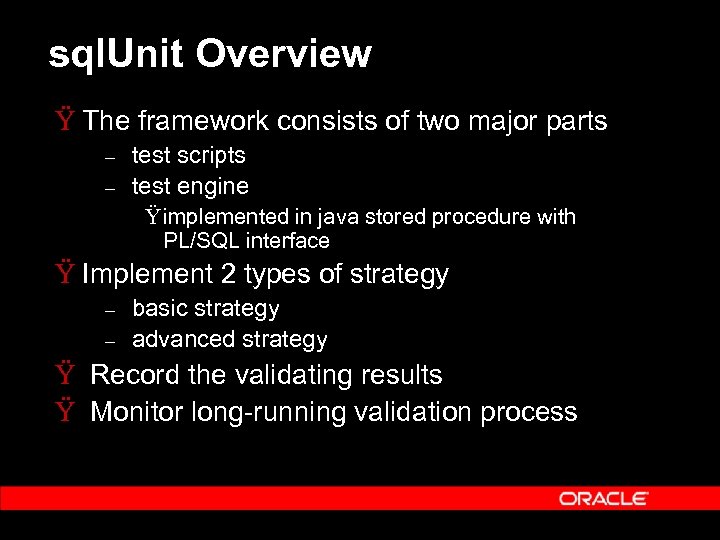 sqlUnit Overview

Ÿ The framework consists of two major parts

– test scripts

– test engine

Ÿimplemented in java stored procedure with PL/SQL interface

Ÿ Implement 2 types of strategy

– basic strategy

– advanced strategy

Ÿ Record the validating results

Ÿ Monitor long-running validation process

ORACLE